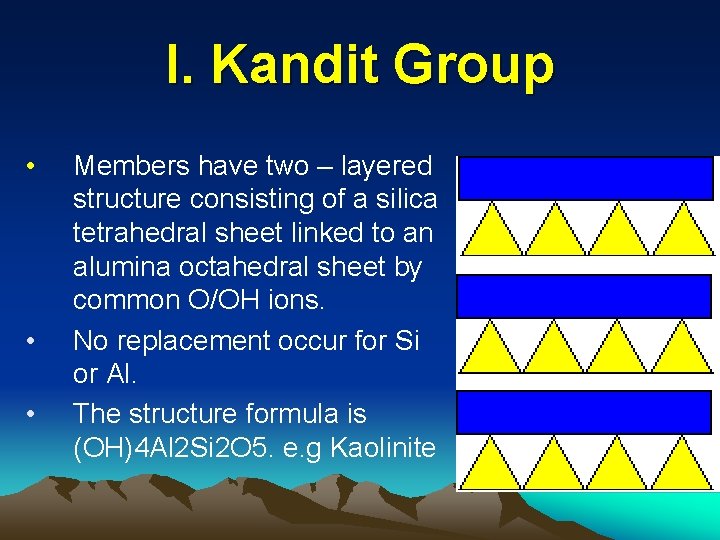 I. Kandit Group

• Members have two – layered structure consisting of a silica tetrahedral sheet linked to an alumina octahedral sheet by common O/OH ions.

• No replacement occur for Si or Al.

• The structure formula is (OH)4Al2Si2O5. e.g Kaolinite